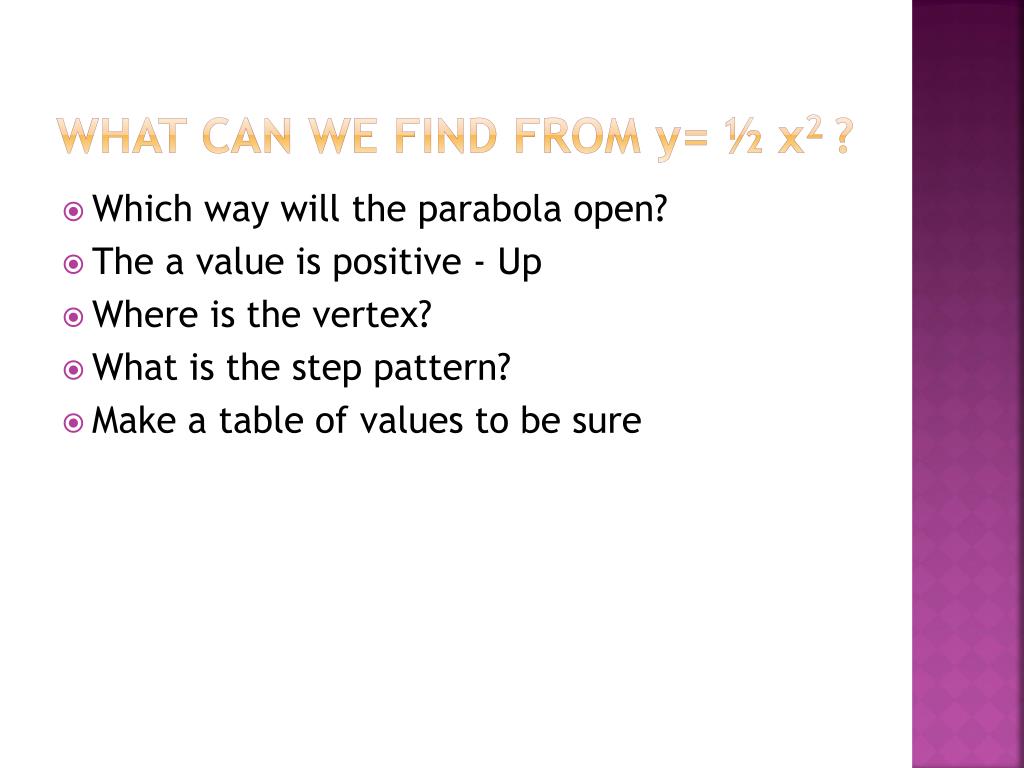 WHAT CAN WE FIND FROM $y= \frac{1}{2} x^2$ ?

Which way will the parabola open?
The a value is positive - Up
Where is the vertex?
What is the step pattern?
Make a table of values to be sure